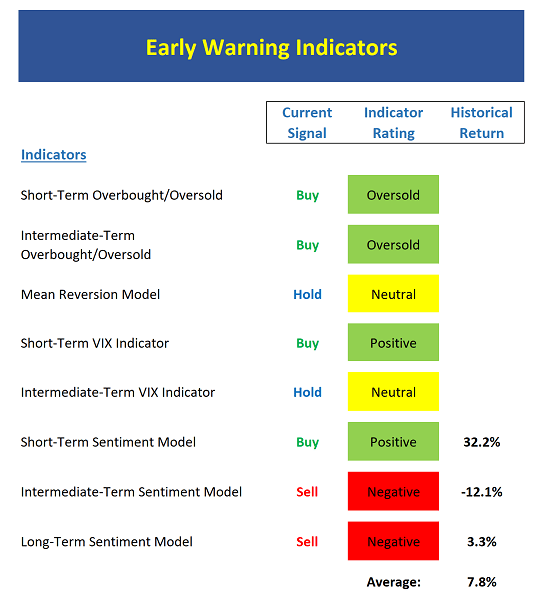 Early Warning Indicators

| Indicators | Current Signal | Indicator Rating | Historical Return |
|---|---|---|---|
| Short-Term Overbought/Oversold | Buy | Oversold | |
| Intermediate-Term Overbought/Oversold | Buy | Oversold | |
| Mean Reversion Model | Hold | Neutral | |
| Short-Term VIX Indicator | Buy | Positive | |
| Intermediate-Term VIX Indicator | Hold | Neutral | |
| Short-Term Sentiment Model | Buy | Positive | 32.2% |
| Intermediate-Term Sentiment Model | Sell | Negative | -12.1% |
| Long-Term Sentiment Model | Sell | Negative | 3.3% |
| | | Average: | 7.8% |